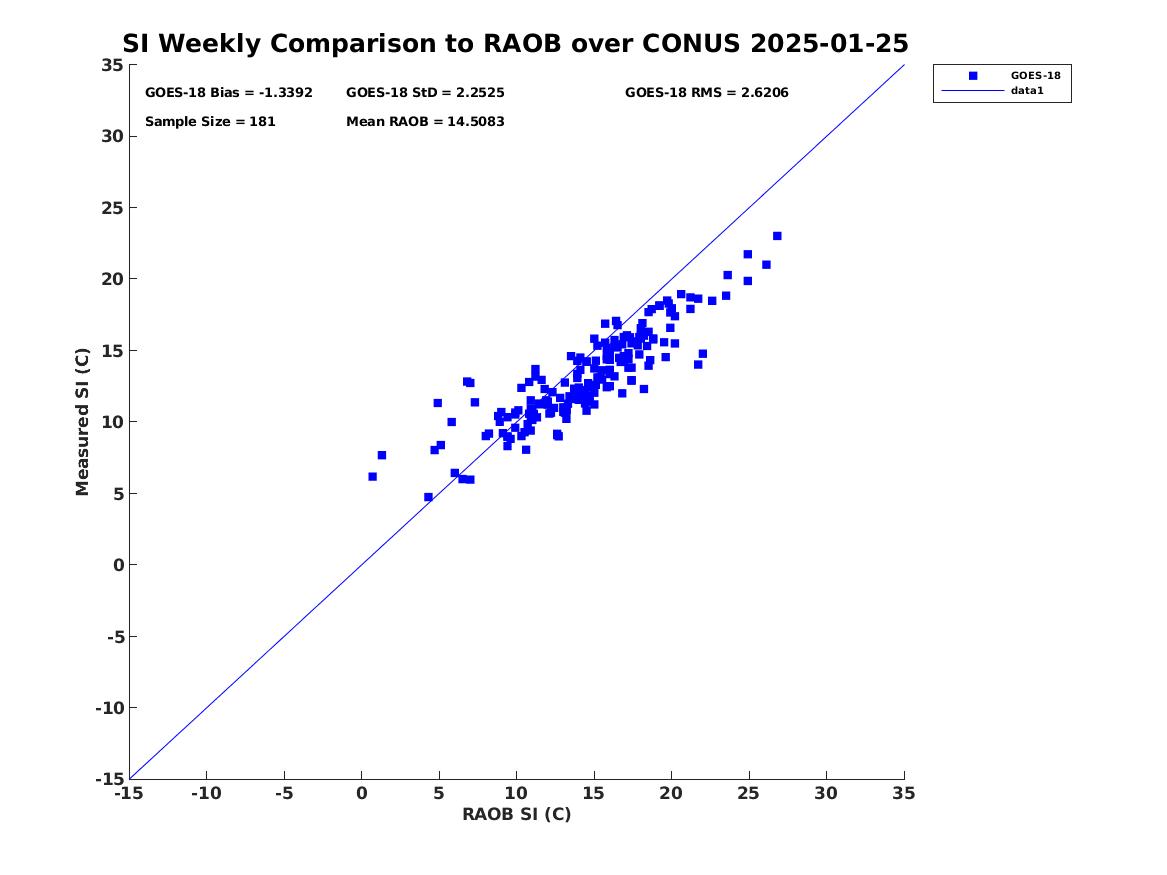 SI Weekly Comparison to RAOB over CONUS 2025-01-25

GOES-18 Bias = -1.3392
GOES-18 StD = 2.2525
GOES-18 RMS = 2.6206
Sample Size = 181
Mean RAOB = 14.5083

GOES-18
data1

Measured SI (C)

35
30
25
20
15
10
5
0
-5
-10
-15

-15 -10 -5 0 5 10 15 20 25 30 35

RAOB SI (C)